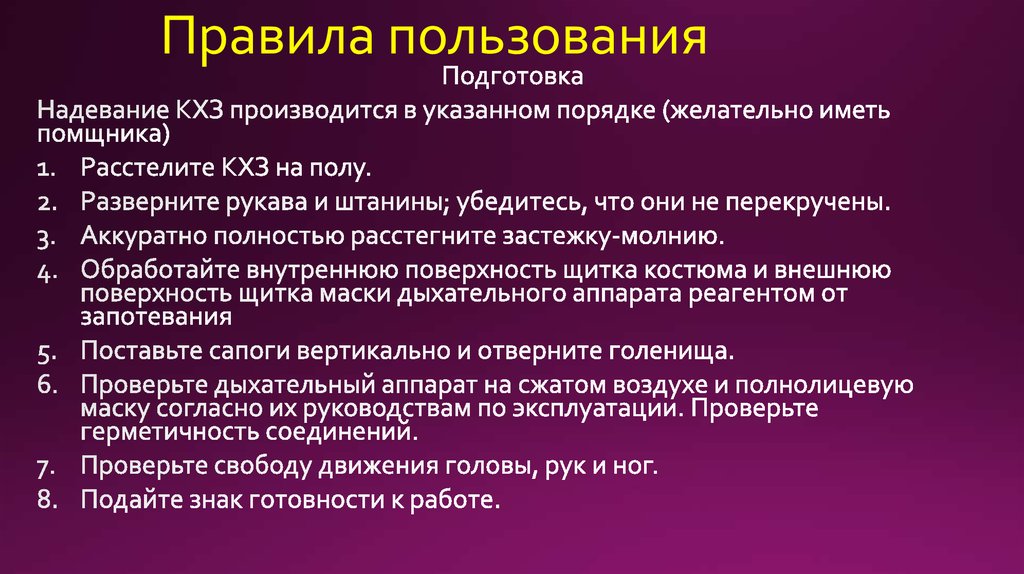 Правила пользования

Подготовка

Надевание КХЗ производится в указанном порядке (желательно иметь помщника)

1. Расстелите КХЗ на полу.
2. Разверните рукава и штанины; убедитесь, что они не перекручены.
3. Аккуратно полностью расстегните застежку-молнию.
4. Обработайте внутреннюю поверхность щитка костюма и внешнюю поверхность щитка маски дыхательного аппарата реагентом от запотевания
5. Поставьте сапоги вертикально и отверните голенища.
6. Проверьте дыхательный аппарат на сжатом воздухе и полнолицевую маску согласно их руководствам по эксплуатации. Проверьте герметичность соединений.
7. Проверьте свободу движения головы, рук и ног.
8. Подайте знак готовности к работе.